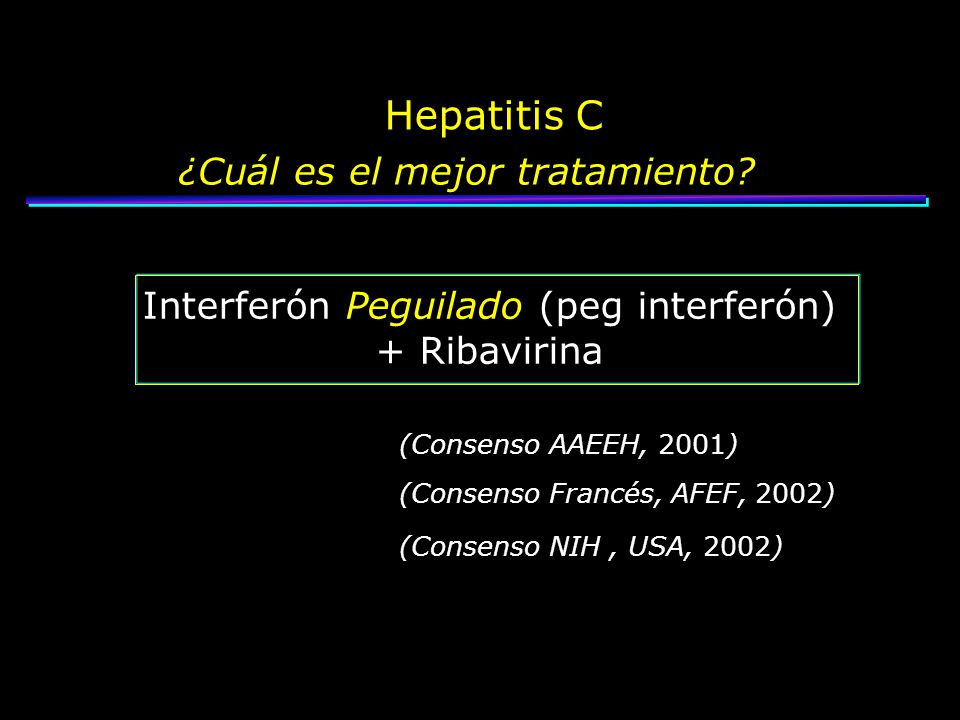 Hepatitis C
¿Cuál es el mejor tratamiento?

Interferón Peguilado (peg interferón) + Ribavirina

(Consenso AAEEH, 2001)
(Consenso Francés, AFEF, 2002)
(Consenso NIH , USA, 2002)